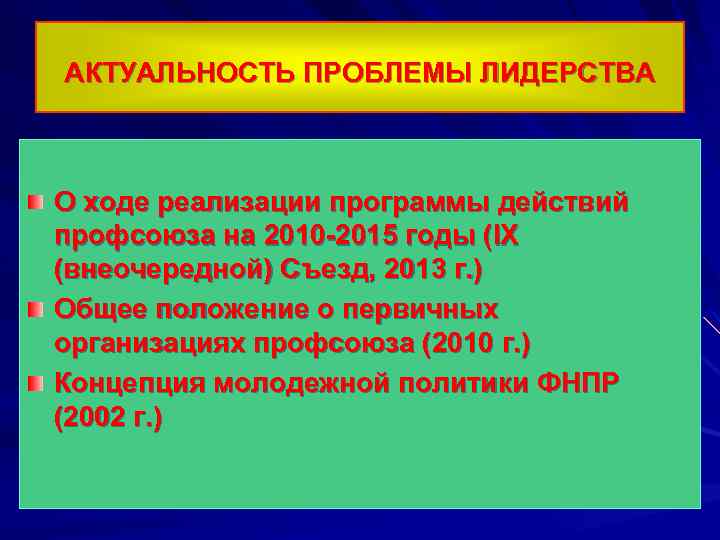 АКТУАЛЬНОСТЬ ПРОБЛЕМЫ ЛИДЕРСТВА

О ходе реализации программы действий профсоюза на 2010-2015 годы (IX (внеочередной) Съезд, 2013 г.)

Общее положение о первичных организациях профсоюза (2010 г.)

Концепция молодежной политики ФНПР (2002 г.)